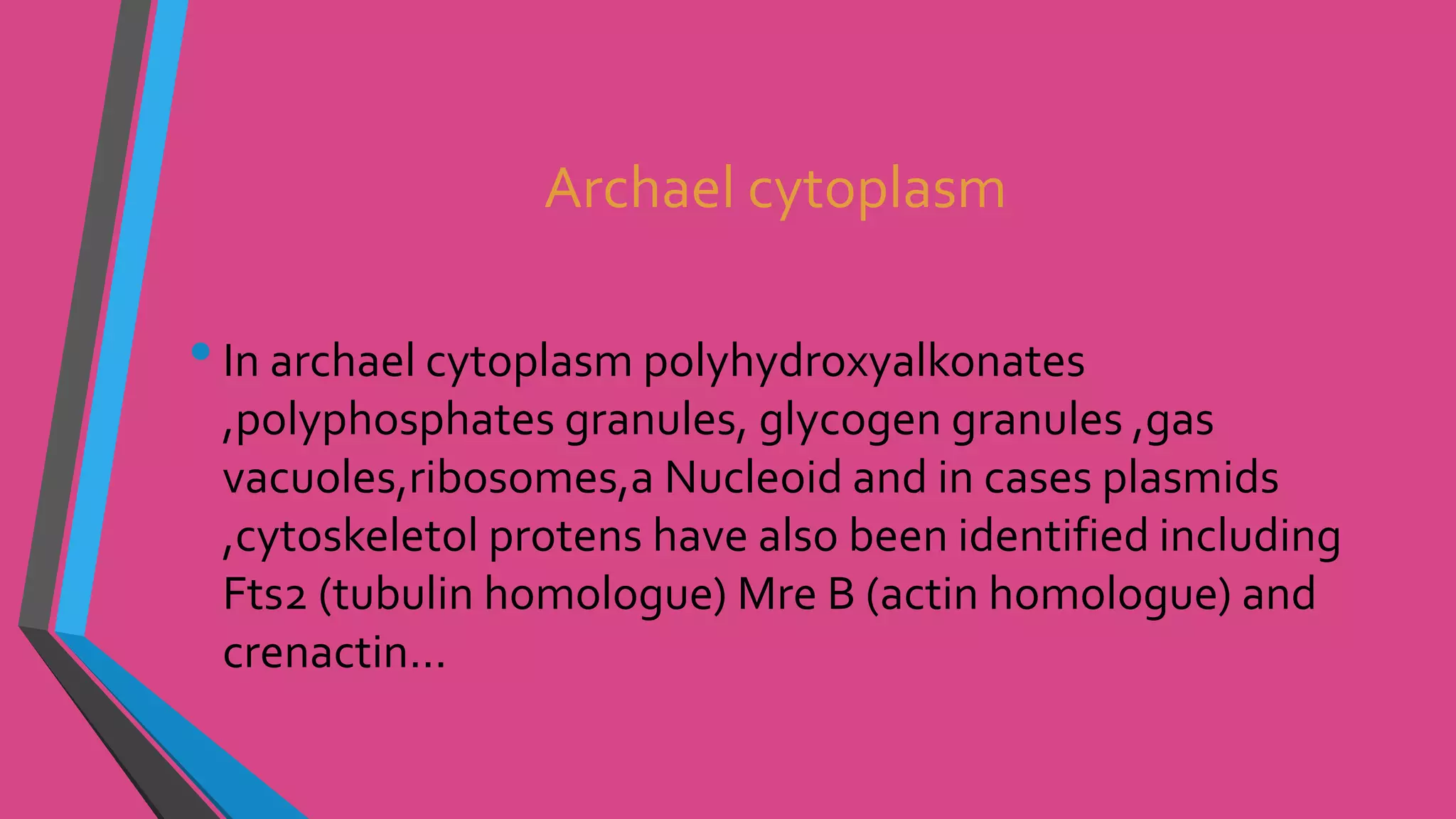 Archael cytoplasm

• In archael cytoplasm polyhydroxyalkonates ,polyphosphates granules, glycogen granules ,gas vacuoles,ribosomes,a Nucleoid and in cases plasmids ,cytoskeletol protens have also been identified including Fts2 (tubulin homologue) Mre B (actin homologue) and crenactin...